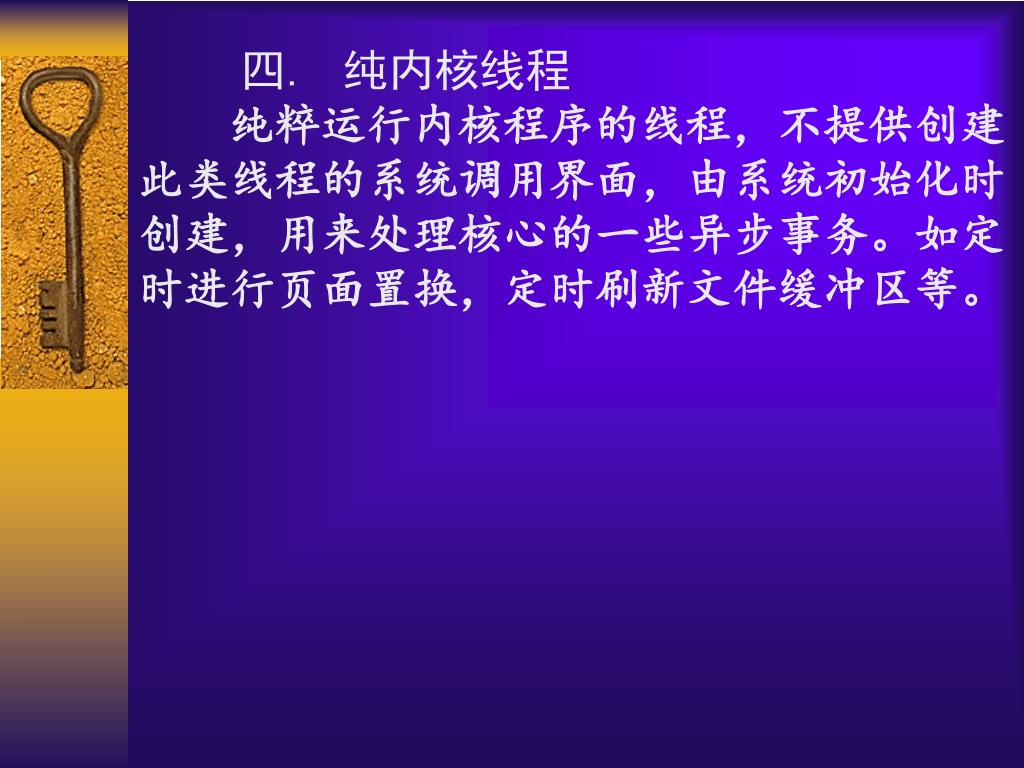 四.　纯内核线程

纯粹运行内核程序的线程，不提供创建此类线程的系统调用界面，由系统初始化时创建，用来处理核心的一些异步事务。如定时进行页面置换，定时刷新文件缓冲区等。